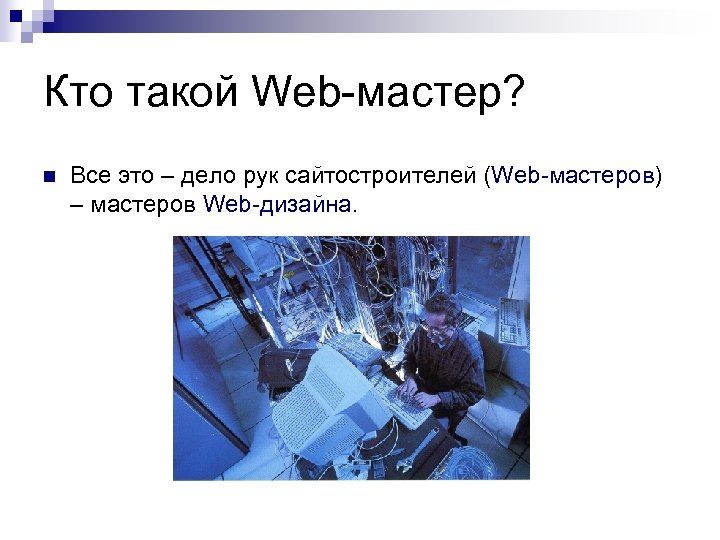 Кто такой Web-мастер?

Все это – дело рук сайтостроителей (Web-мастеров) – мастеров Web-дизайна.